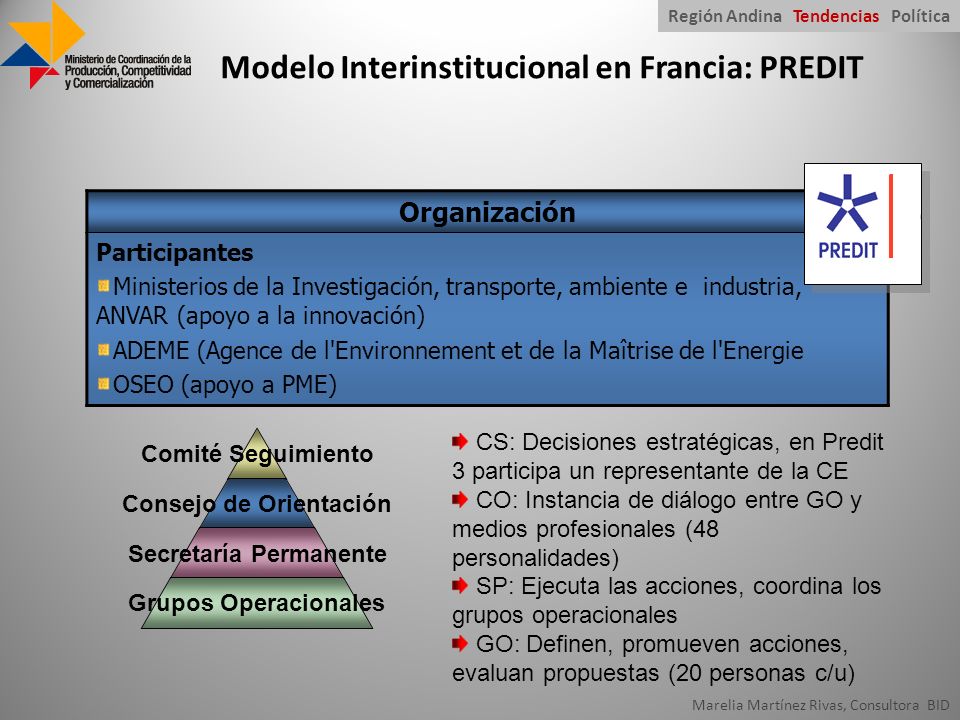 Región Andina Tendencias Política

Ministerio de Coordinación de la Producción, Competitividad y Comercialización

Modelo Interinstitucional en Francia: PREDIT

PREDIT

Organización

Participantes

Ministerios de la Investigación, transporte, ambiente e industria, ANVAR (apoyo a la innovación)

ADEME (Agence de l'Environnement et de la Maîtrise de l'Energie

OSEO (apoyo a PME)

Comité Seguimiento

Consejo de Orientación

Secretaría Permanente

Grupos Operacionales

CS: Decisiones estratégicas, en Predit 3 participa un representante de la CE

CO: Instancia de diálogo entre GO y medios profesionales (48 personalidades)

SP: Ejecuta las acciones, coordina los grupos operacionales

GO: Definen, promueven acciones, evaluan propuestas (20 personas c/u)

Marelia Martínez Rivas, Consultora BID